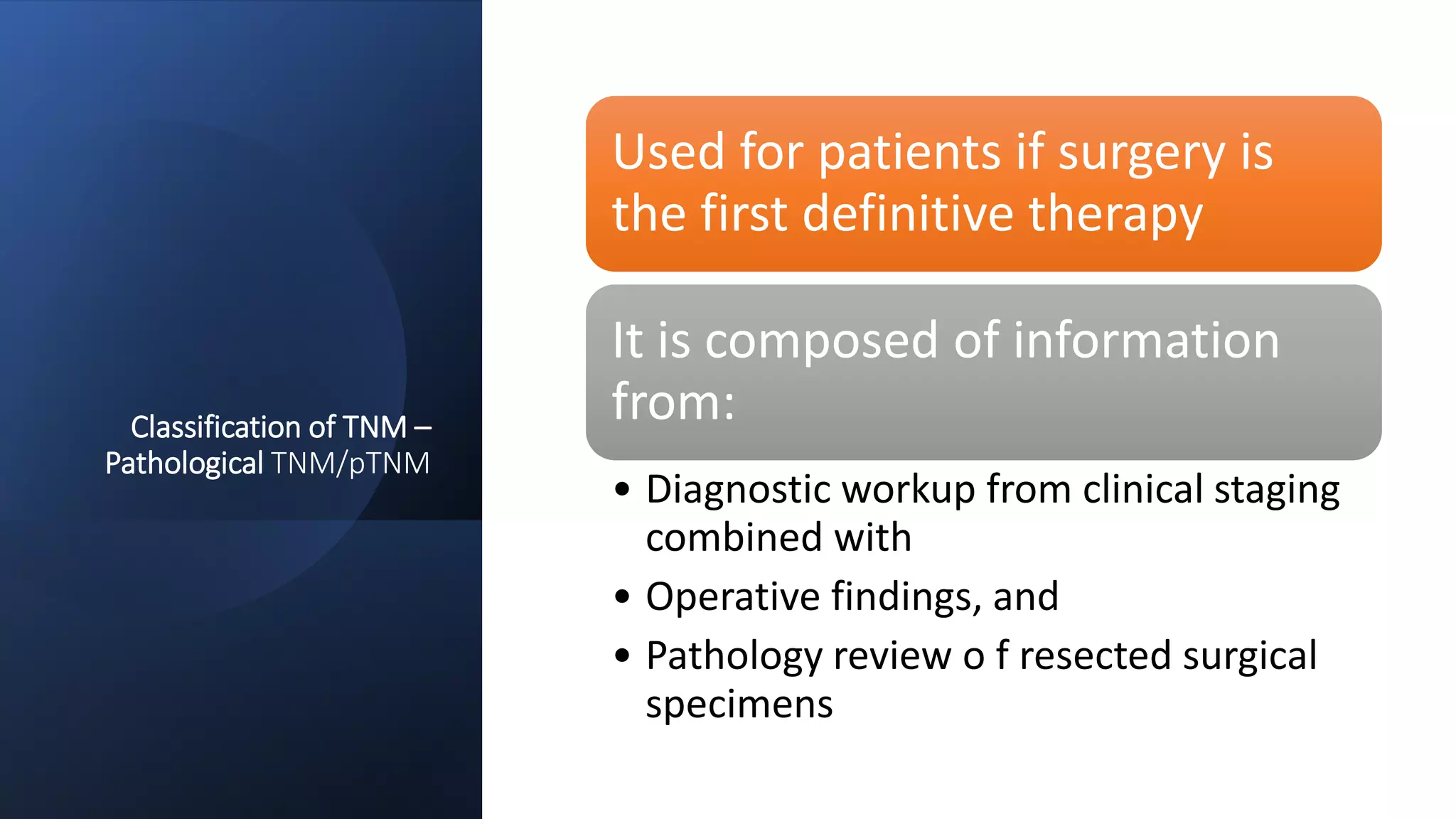 Classification of TNM – Pathological TNM/pTNM

Used for patients if surgery is the first definitive therapy

It is composed of information from:

• Diagnostic workup from clinical staging combined with
• Operative findings, and
• Pathology review o f resected surgical specimens